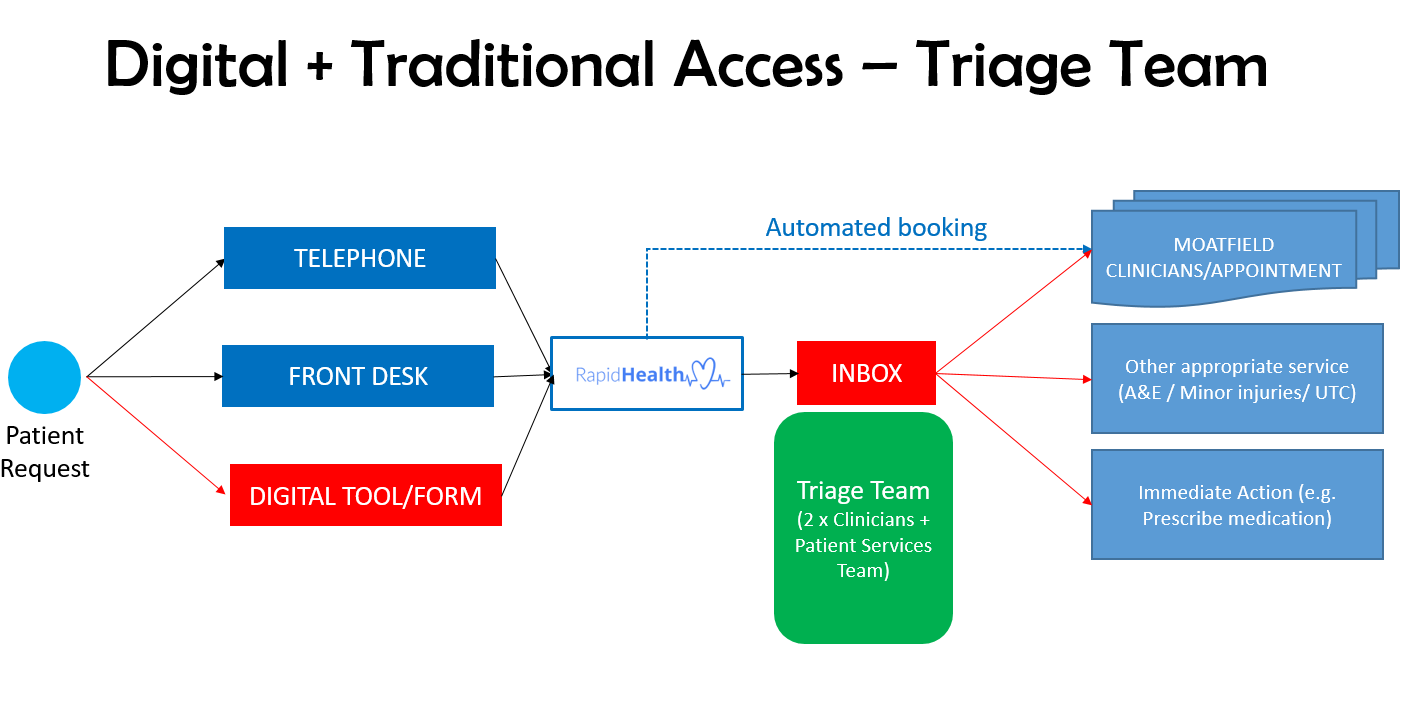 Digital + Traditional Access – Triage Team

Patient Request

TELEPHONE

FRONT DESK

DIGITAL TOOL/FORM

RapidHealth

Automated booking

INBOX

Triage Team
(2 x Clinicians + Patient Services Team)

MOATFIELD CLINICIANS/APPOINTMENT

Other appropriate service (A&E / Minor injuries/ UTC)

Immediate Action (e.g. Prescribe medication)